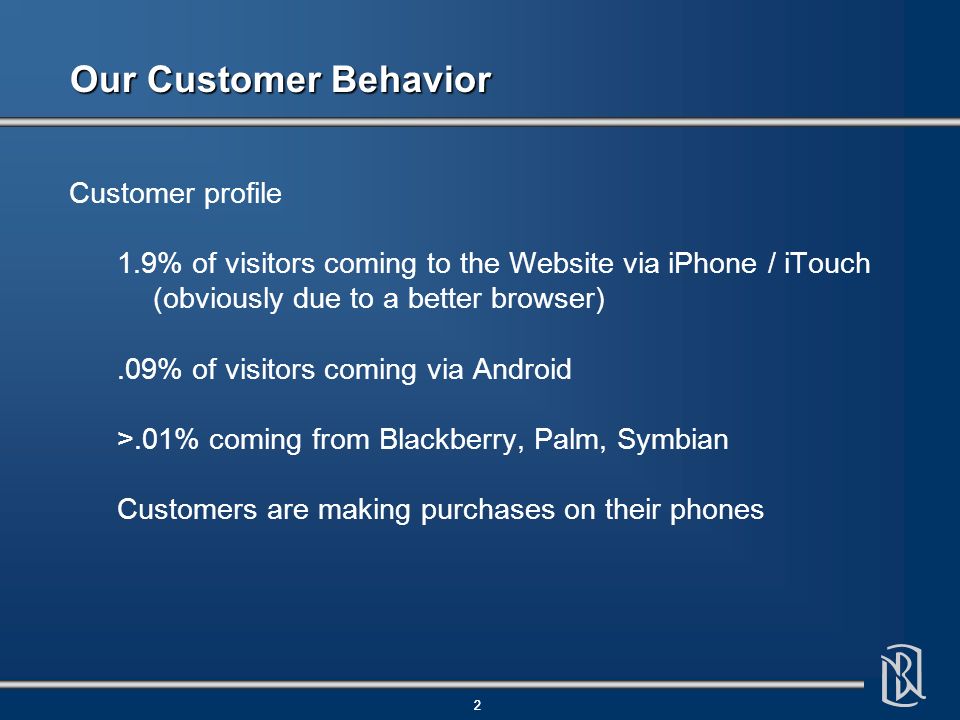 Our Customer Behavior

Customer profile

1.9% of visitors coming to the Website via iPhone / iTouch (obviously due to a better browser)

.09% of visitors coming via Android

>.01% coming from Blackberry, Palm, Symbian

Customers are making purchases on their phones

2